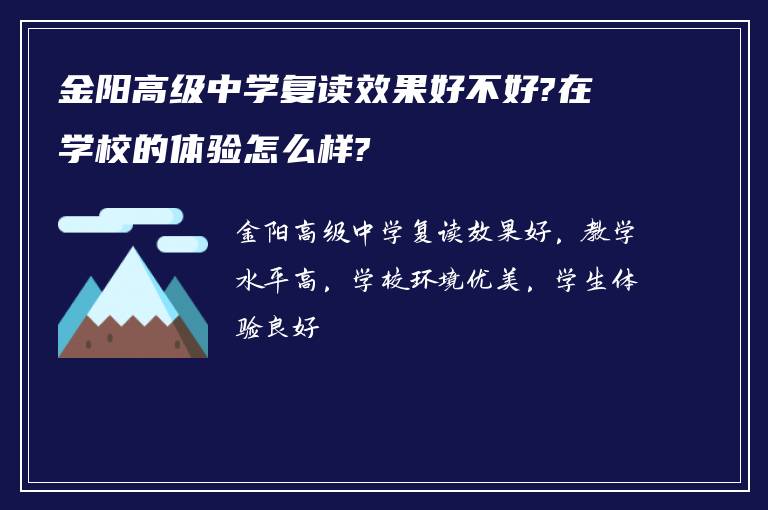 金阳高级中学复读效果好不好?在学校的体验怎么样?

金阳高级中学复读效果好，教学水平高，学校环境优美，学生体验良好